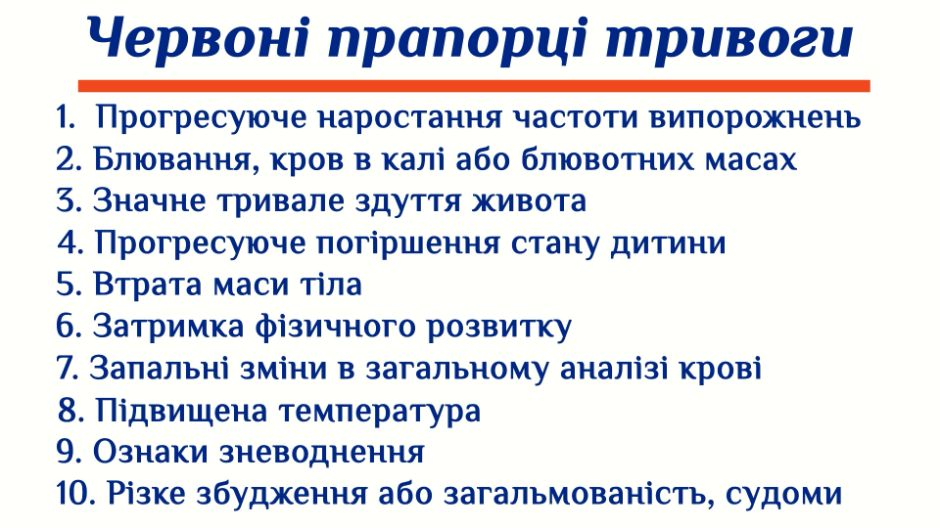 Червоні прапорці тривоги

1. Прогресуюче наростання частоти випорожнень
2. Блювання, кров в калі або блювотних масах
3. Значне тривале здуття живота
4. Прогресуюче погіршення стану дитини
5. Втрата маси тіла
6. Затримка фізичного розвитку
7. Запальні зміни в загальному аналізі крові
8. Підвищена температура
9. Ознаки зневоднення
10. Різке збудження або загальмованість, судоми